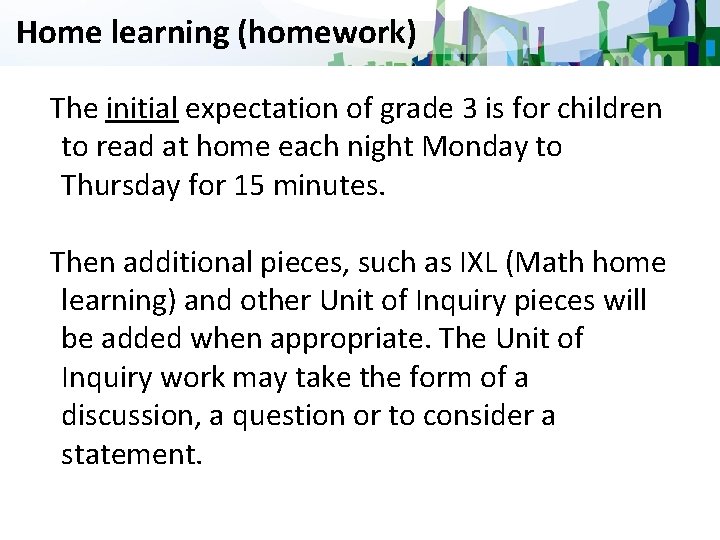 Home learning (homework)

The initial expectation of grade 3 is for children to read at home each night Monday to Thursday for 15 minutes.

Then additional pieces, such as IXL (Math home learning) and other Unit of Inquiry pieces will be added when appropriate. The Unit of Inquiry work may take the form of a discussion, a question or to consider a statement.